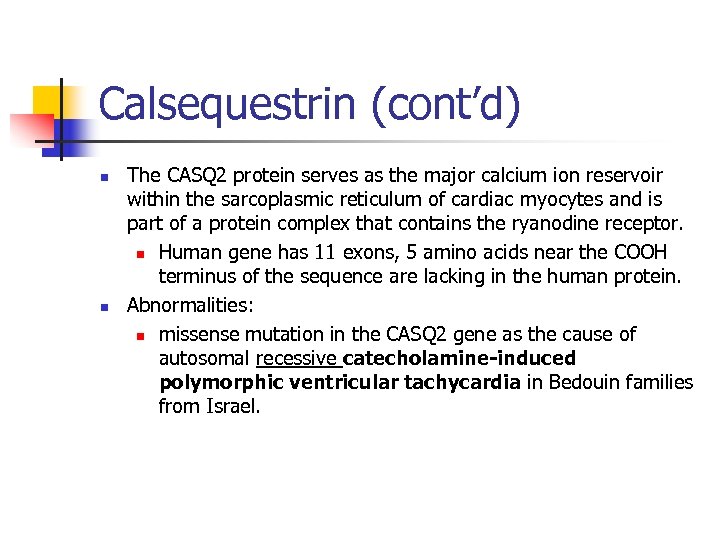 Calsequestrin (cont'd)

The CASQ2 protein serves as the major calcium ion reservoir within the sarcoplasmic reticulum of cardiac myocytes and is part of a protein complex that contains the ryanodine receptor.

Human gene has 11 exons, 5 amino acids near the COOH terminus of the sequence are lacking in the human protein.

Abnormalities:

missense mutation in the CASQ2 gene as the cause of autosomal recessive catecholamine-induced polymorphic ventricular tachycardia in Bedouin families from Israel.